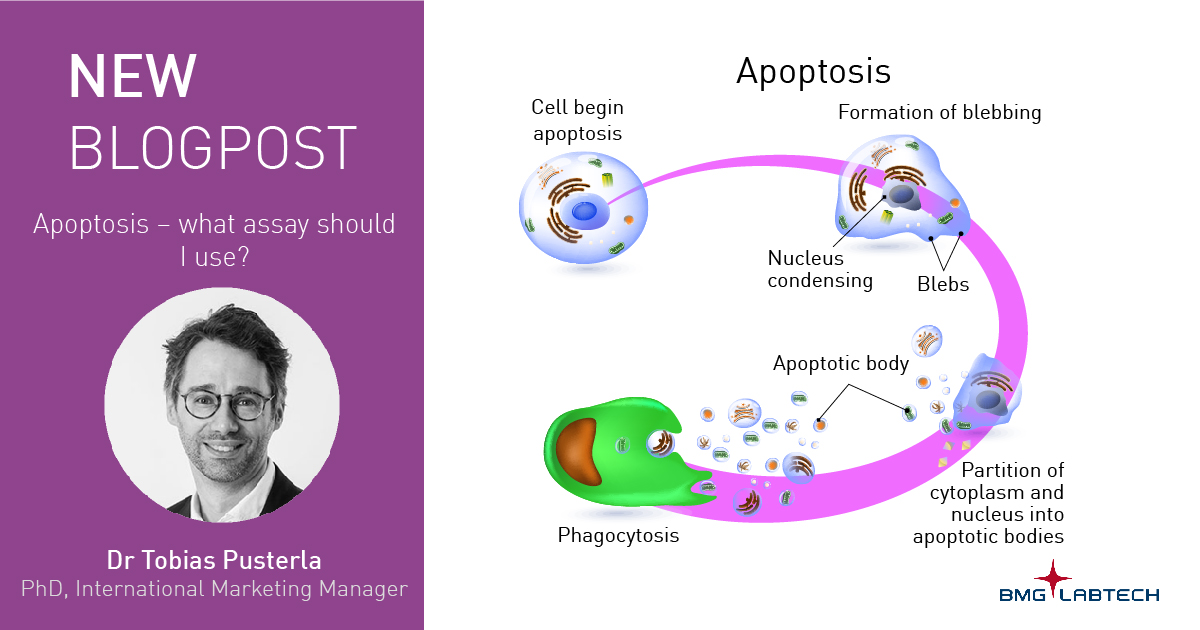 NEW
BLOGPOST

Apoptosis – what assay should I use?

Dr Tobias Pusterla
PhD, International Marketing Manager

Apoptosis

Cell begin apoptosis

Formation of blebbing

Nucleus condensing

Blebs

Apoptotic body

Phagocytosis

Partition of cytoplasm and nucleus into apoptotic bodies

BMG LABTECH